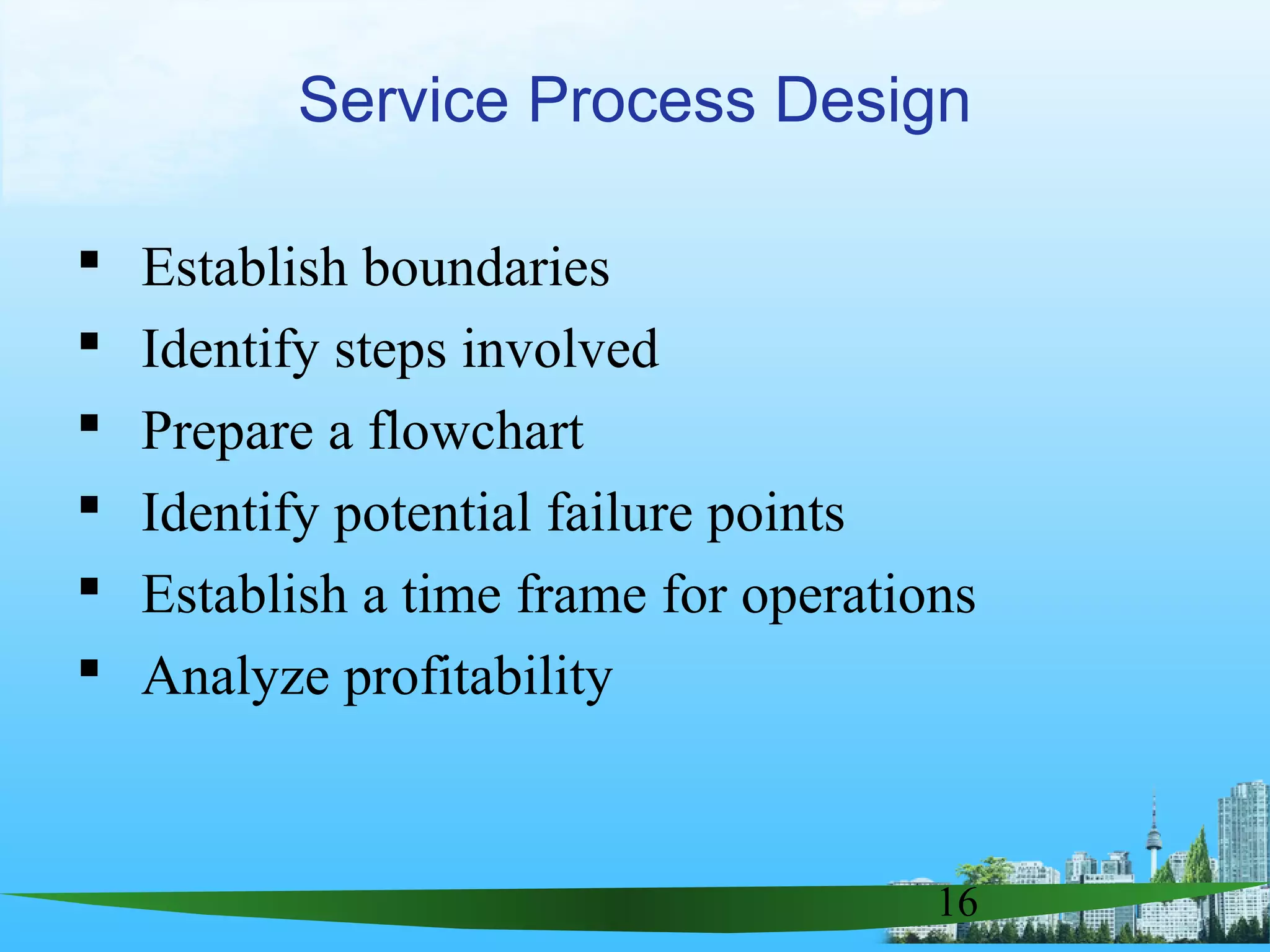 Service Process Design

▪ Establish boundaries
▪ Identify steps involved
▪ Prepare a flowchart
▪ Identify potential failure points
▪ Establish a time frame for operations
▪ Analyze profitability

16